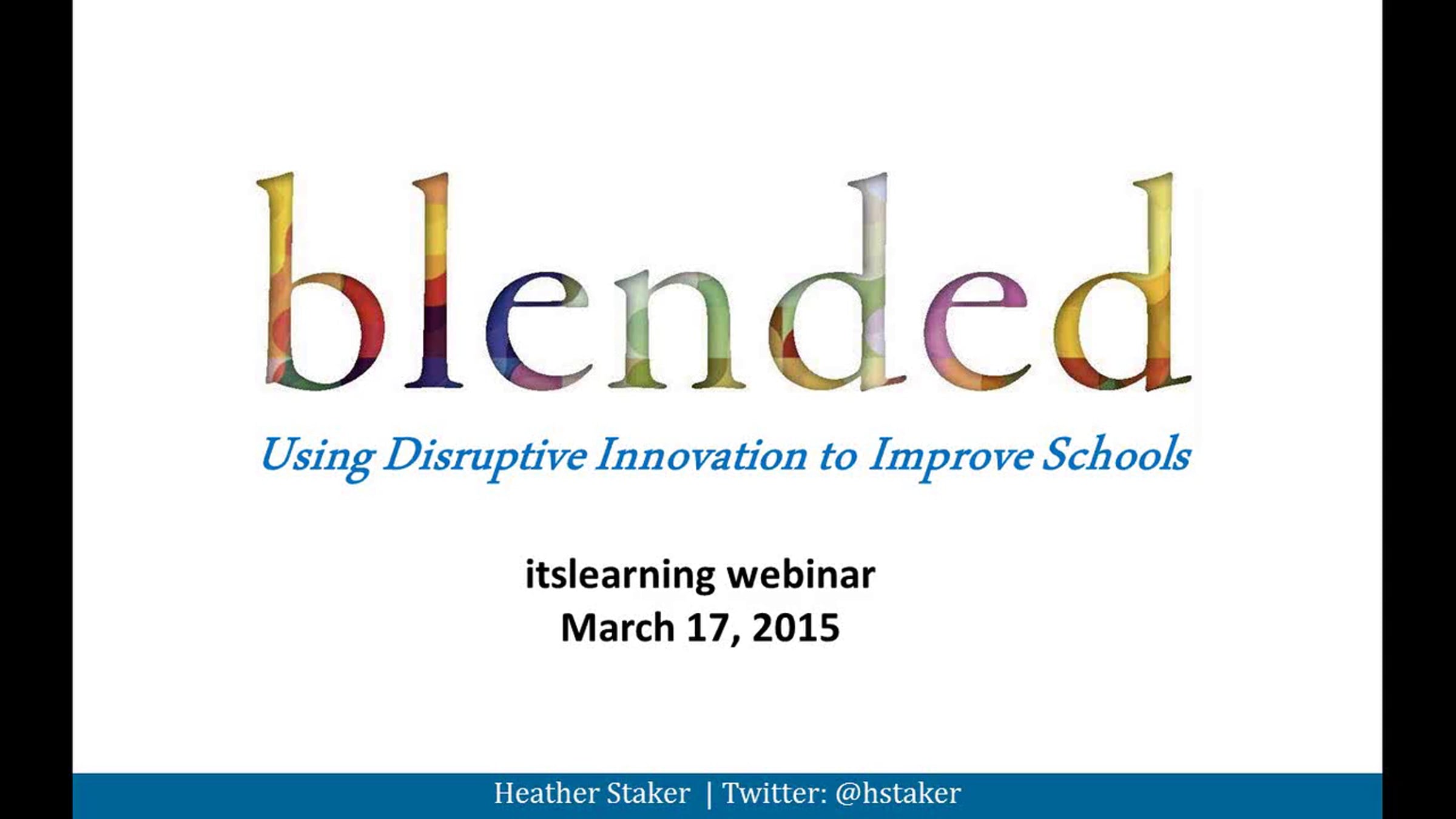 blended

Using Disruptive Innovation to Improve Schools

itslearning webinar
March 17, 2015

Heather Staker | Twitter: @hstaker